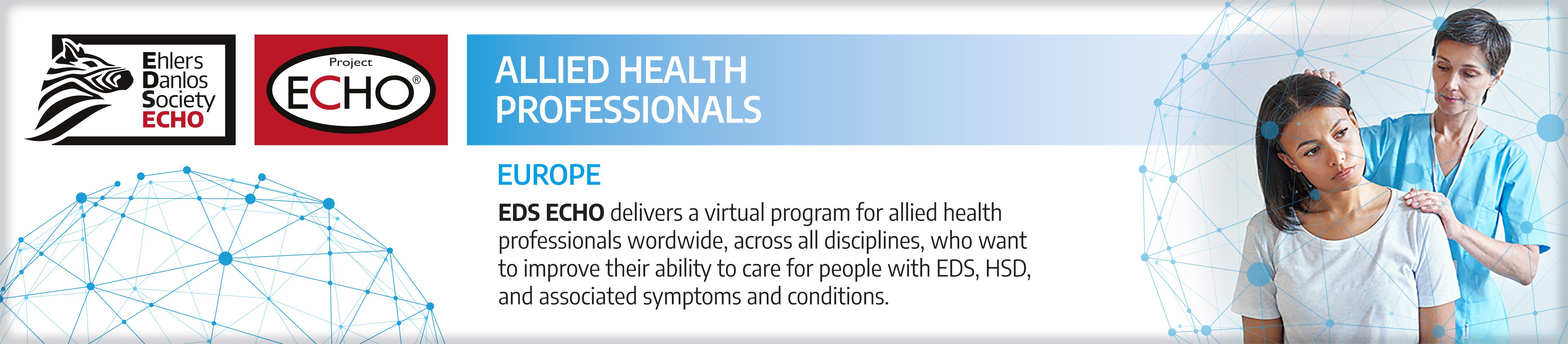 Ehlers
Danlos
Society
ECHO

Project
ECHO®

ALLIED HEALTH PROFESSIONALS

EUROPE

EDS ECHO delivers a virtual program for allied health professionals wordwide, across all disciplines, who want to improve their ability to care for people with EDS, HSD, and associated symptoms and conditions.